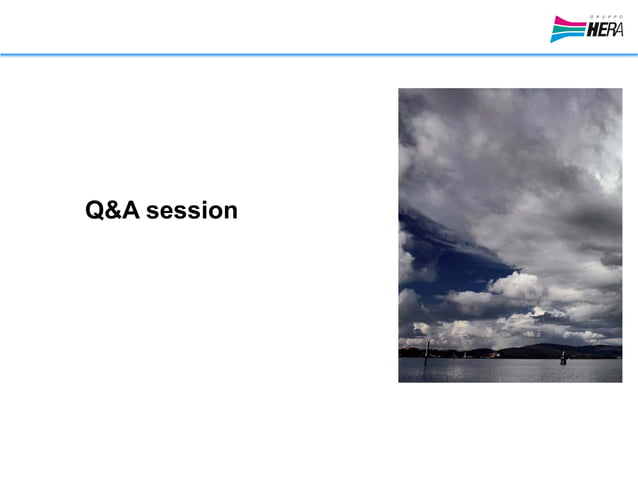 GRUPPO
HERA

Q&A session